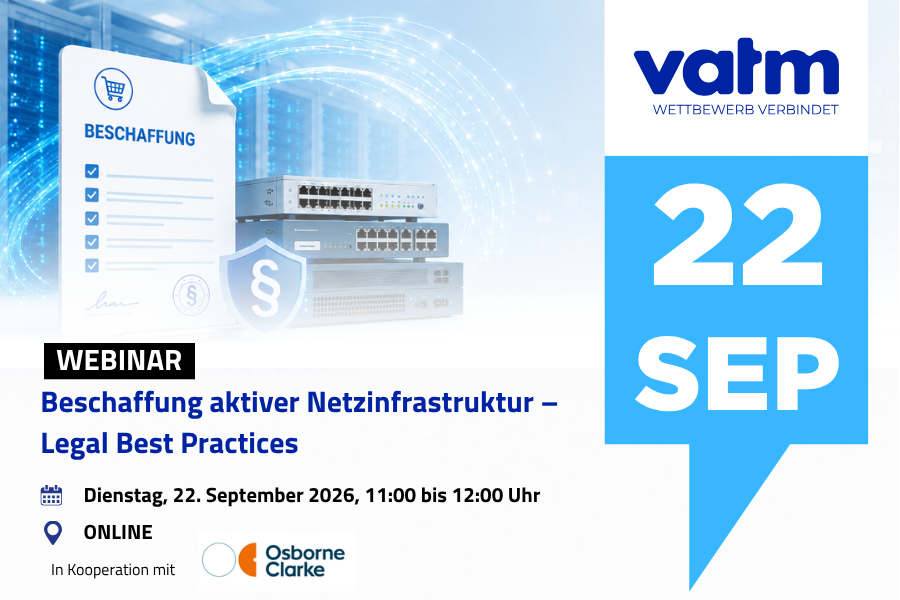 BESCHAFFUNG

§

vatm
WETTBEWERB VERBINDET

22
SEP

WEBINAR
Beschaffung aktiver Netzinfrastruktur – Legal Best Practices

Dienstag, 22. September 2026, 11:00 bis 12:00 Uhr

ONLINE

In Kooperation mit Osborne Clarke